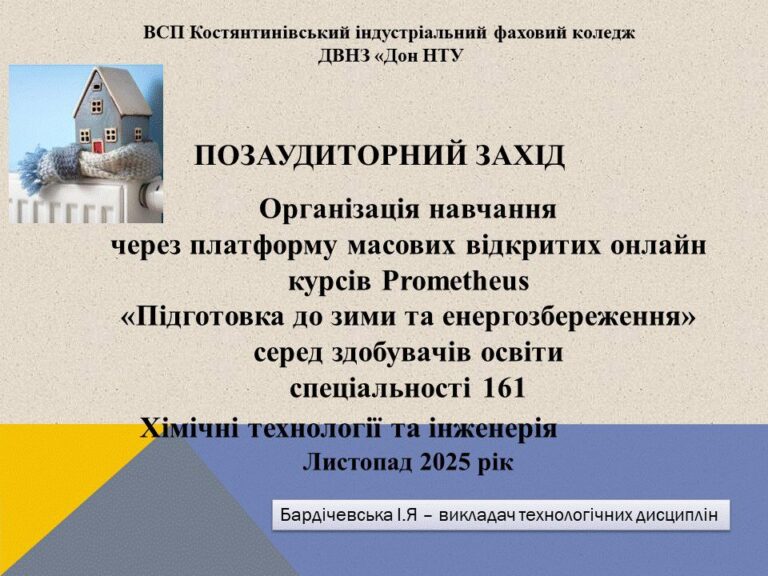 ВСП Костянтинівський індустріальний фаховий коледж
ДВНЗ «Дон НТУ

ПОЗАУДИТОРНИЙ ЗАХІД

Організація навчання
через платформу масових відкритих онлайн
курсів Prometheus
«Підготовка до зими та енергозбереження»
серед здобувачів освіти
спеціальності 161
Хімічні технології та інженерія
Листопад 2025 рік

Бардічевська І.Я – викладач технологічних дисциплін